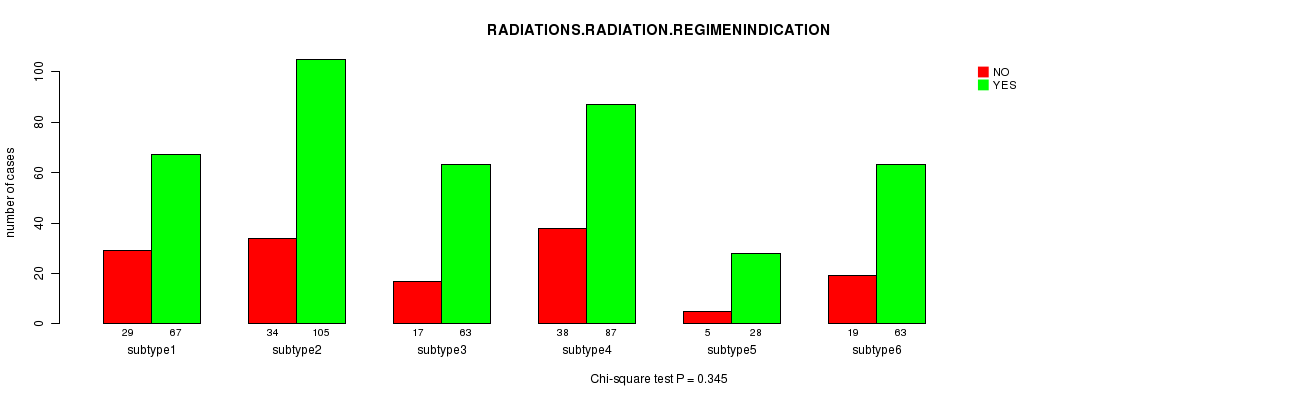 RADIATIONS.RADIATION.REGIMENINDICATION

NO
YES

number of cases

0
20
40
60
80
100

29 67
subtype1

34 105
subtype2

17 63
subtype3

38 87
subtype4

5 28
subtype5

19 63
subtype6

Chi-square test P = 0.345